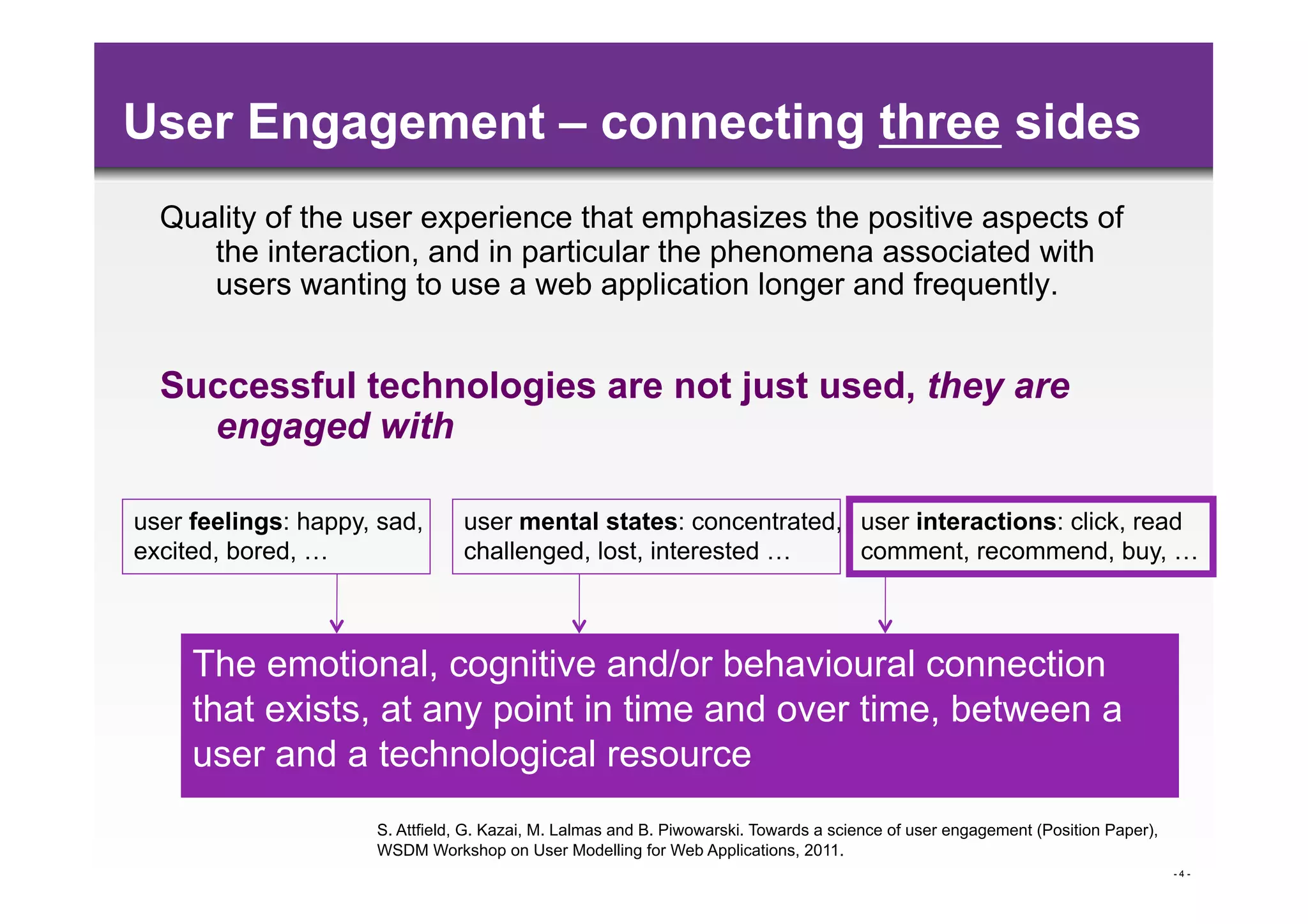 User Engagement – connecting three sides

Quality of the user experience that emphasizes the positive aspects of the interaction, and in particular the phenomena associated with users wanting to use a web application longer and frequently.

Successful technologies are not just used, they are engaged with

user feelings: happy, sad, excited, bored, …

user mental states: concentrated, challenged, lost, interested …

user interactions: click, read comment, recommend, buy, …

The emotional, cognitive and/or behavioural connection that exists, at any point in time and over time, between a user and a technological resource

S. Attfield, G. Kazai, M. Lalmas and B. Piwowarski. Towards a science of user engagement (Position Paper), WSDM Workshop on User Modelling for Web Applications, 2011.

- 4 -